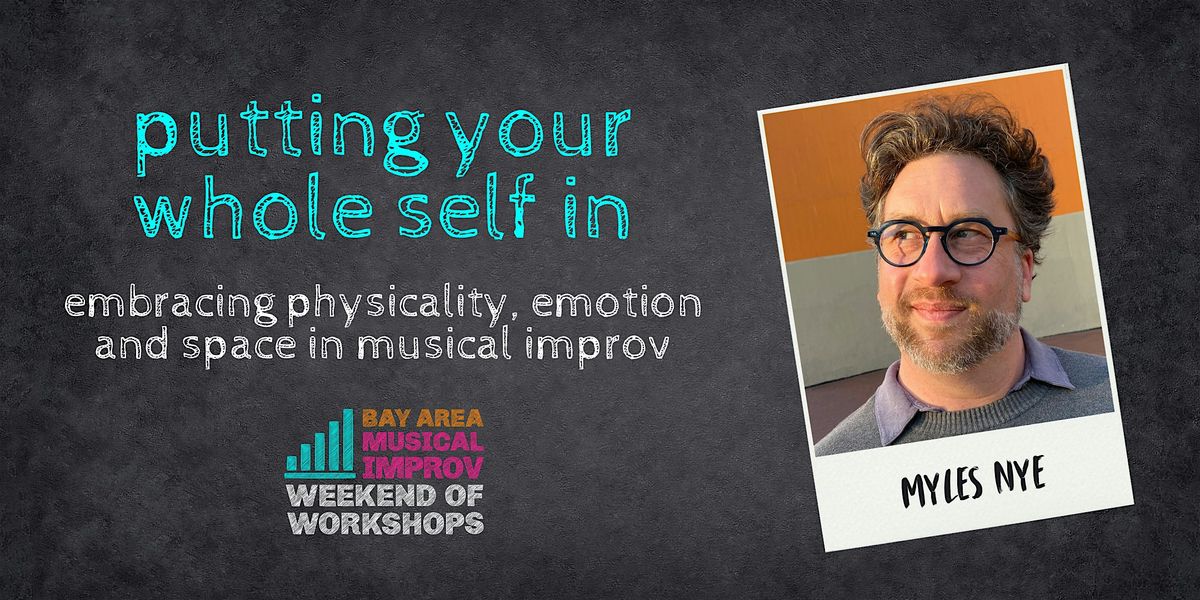 putting your whole self in

embracing physicality, emotion and space in musical improv

BAY AREA MUSICAL IMPROV WEEKEND OF WORKSHOPS

MYLES NYE